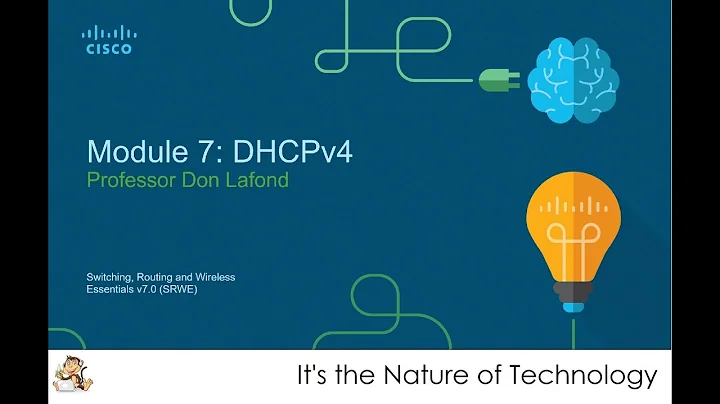 CISCO

Module 7: DHCPv4
Professor Don Lafond

Switching, Routing and Wireless Essentials v7.0 (SRWE)

It's the Nature of Technology